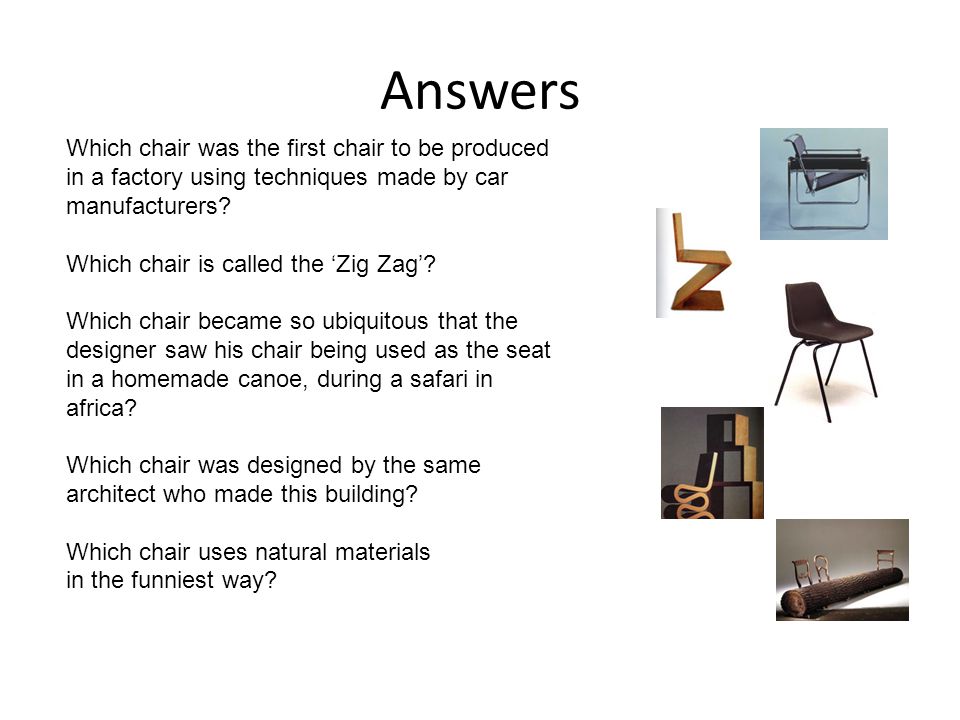 Answers

Which chair was the first chair to be produced in a factory using techniques made by car manufacturers?

Which chair is called the ‘Zig Zag’?

Which chair became so ubiquitous that the designer saw his chair being used as the seat in a homemade canoe, during a safari in africa?

Which chair was designed by the same architect who made this building?

Which chair uses natural materials in the funniest way?